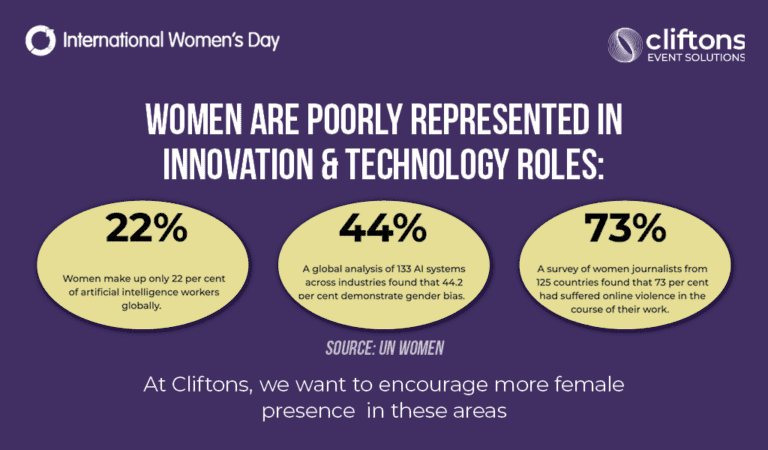 International Women's Day

cliftons
EVENT SOLUTIONS

WOMEN ARE POORLY REPRESENTED IN INNOVATION & TECHNOLOGY ROLES:

22%
Women make up only 22 per cent of artificial intelligence workers globally.

44%
A global analysis of 133 AI systems across industries found that 44.2 per cent demonstrate gender bias.

73%
A survey of women journalists from 125 countries found that 73 per cent had suffered online violence in the course of their work.

SOURCE: UN WOMEN

At Cliftons, we want to encourage more female presence in these areas